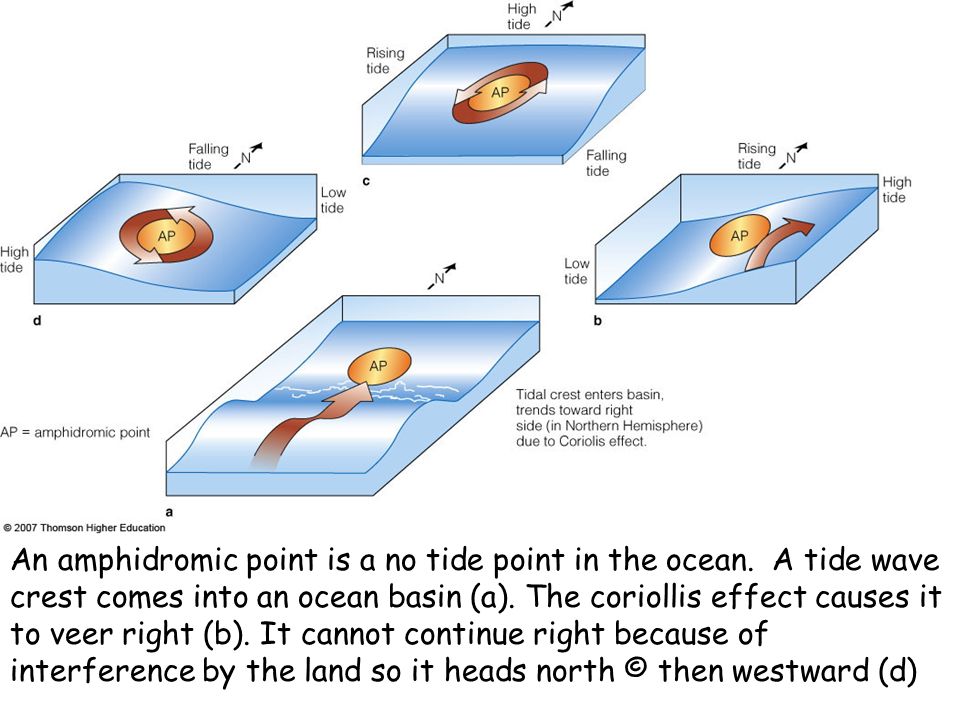 High tide
N
Rising tide
AP
Falling tide
c

Falling tide
N
Low tide
AP
High tide
d

Rising tide
N
High tide
AP
Low tide
b

N
AP
Tidal crest enters basin, trends toward right side (in Northern Hemisphere) due to Coriolis effect.
AP = amphidromic point
a
© 2007 Thomson Higher Education

An amphidromic point is a no tide point in the ocean. A tide wave crest comes into an ocean basin (a). The coriollis effect causes it to veer right (b). It cannot continue right because of interference by the land so it heads north © then westward (d)